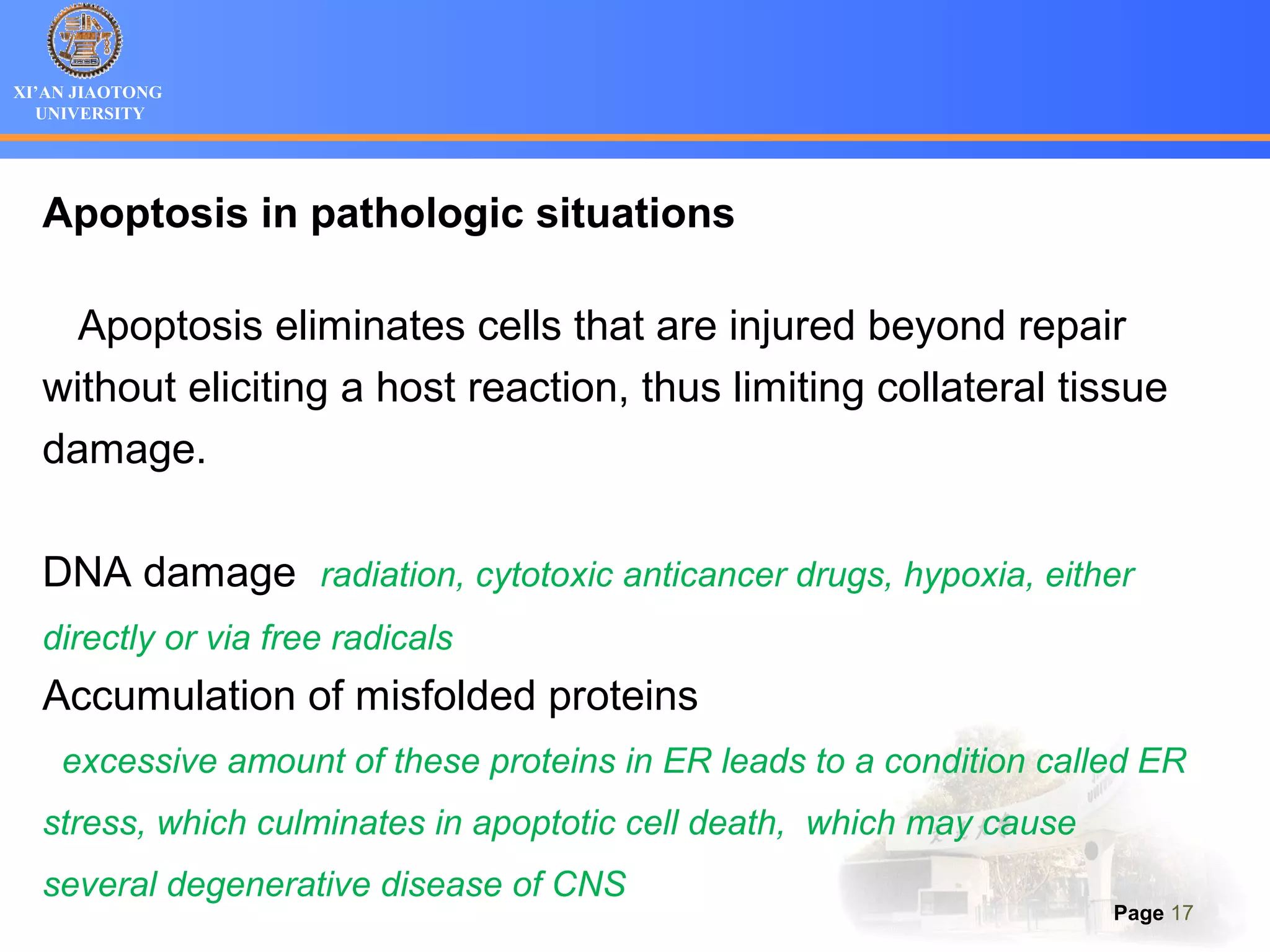 XI'AN JIAOTONG UNIVERSITY

Apoptosis in pathologic situations

Apoptosis eliminates cells that are injured beyond repair without eliciting a host reaction, thus limiting collateral tissue damage.

DNA damage radiation, cytotoxic anticancer drugs, hypoxia, either directly or via free radicals

Accumulation of misfolded proteins

excessive amount of these proteins in ER leads to a condition called ER stress, which culminates in apoptotic cell death, which may cause several degenerative disease of CNS

Page 17